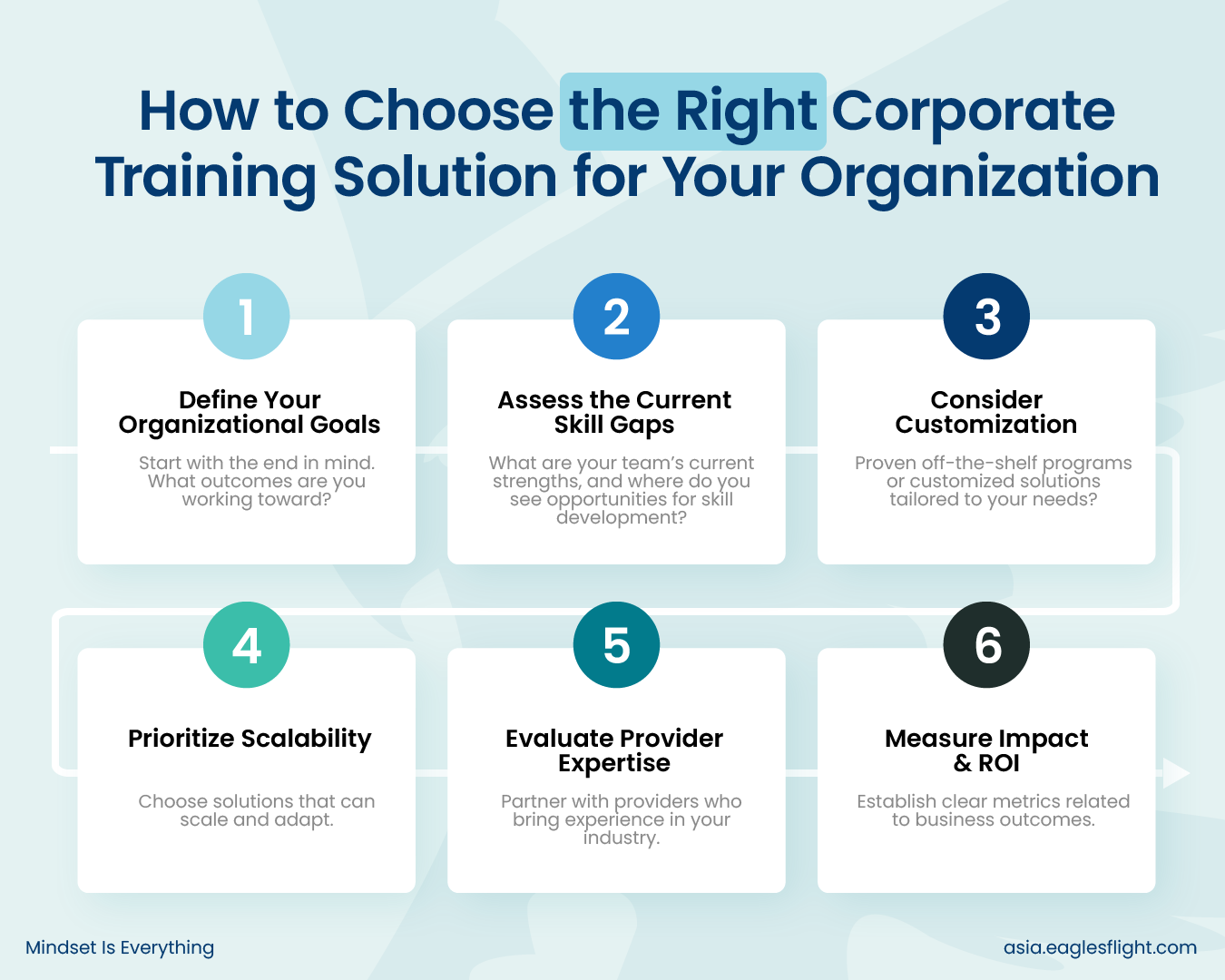 How to Choose the Right Corporate Training Solution for Your Organization

1

Define Your Organizational Goals

Start with the end in mind. What outcomes are you working toward?

2

Assess the Current Skill Gaps

What are your team's current strengths, and where do you see opportunities for skill development?

3

Consider Customization

Proven off-the-shelf programs or customized solutions tailored to your needs?

4

Prioritize Scalability

Choose solutions that can scale and adapt.

5

Evaluate Provider Expertise

Partner with providers who bring experience in your industry.

6

Measure Impact & ROI

Establish clear metrics related to business outcomes.

Mindset Is Everything

asia.eaglesflight.com